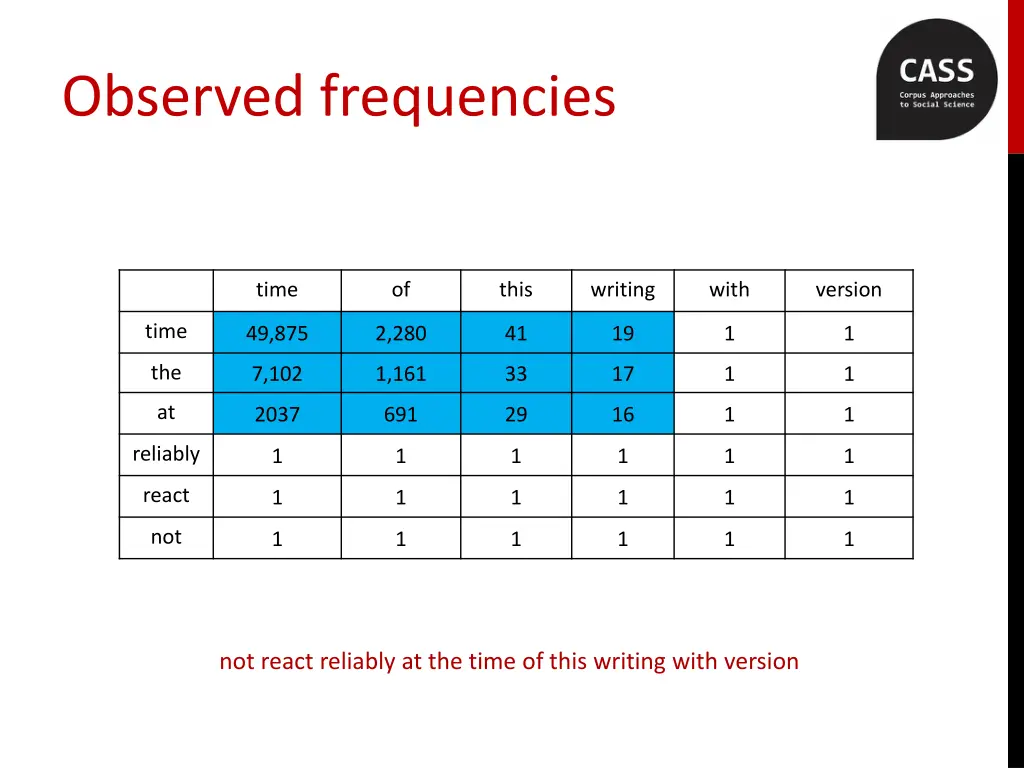 Observed frequencies

CASS
Corpus Approaches to Social Science

| | time | of | this | writing | with | version |
|---|---|---|---|---|---|---|
| time | 49,875 | 2,280 | 41 | 19 | 1 | 1 |
| the | 7,102 | 1,161 | 33 | 17 | 1 | 1 |
| at | 2037 | 691 | 29 | 16 | 1 | 1 |
| reliably | 1 | 1 | 1 | 1 | 1 | 1 |
| react | 1 | 1 | 1 | 1 | 1 | 1 |
| not | 1 | 1 | 1 | 1 | 1 | 1 |

not react reliably at the time of this writing with version